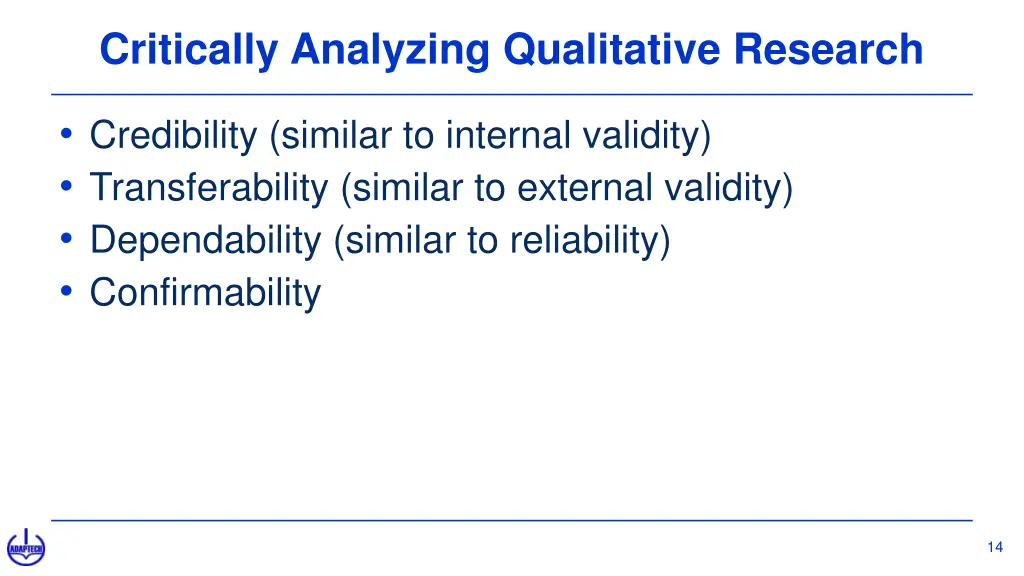 Critically Analyzing Qualitative Research

• Credibility (similar to internal validity)
• Transferability (similar to external validity)
• Dependability (similar to reliability)
• Confirmability

ADAPTECH

14